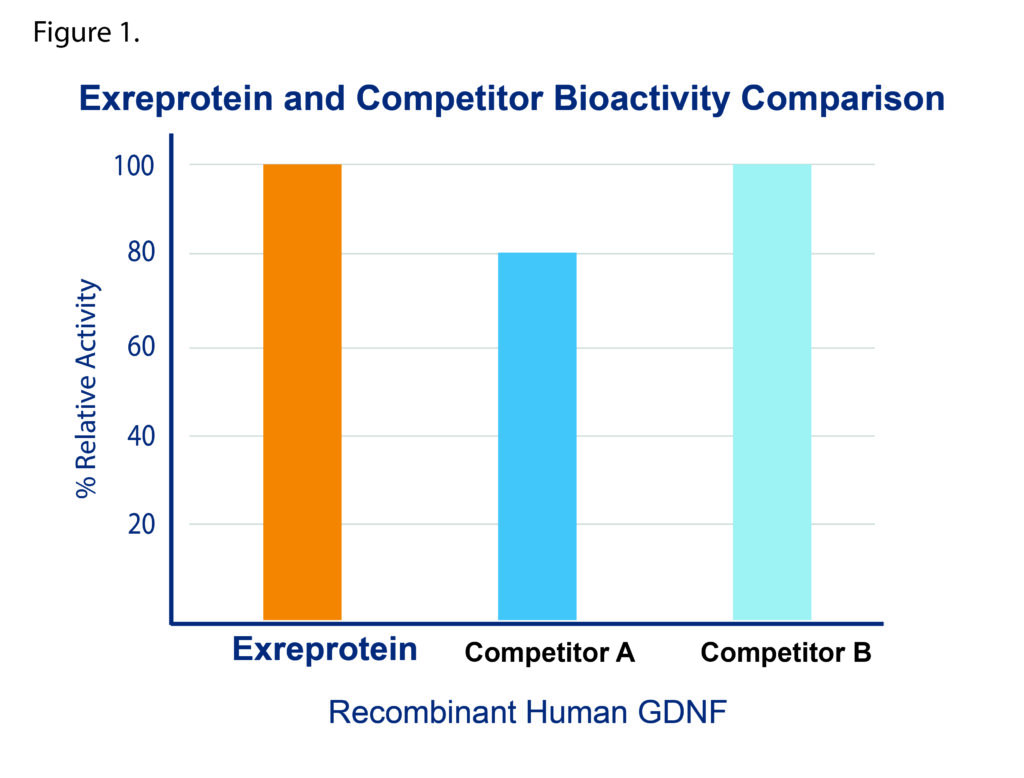 Figure 1.

Exreprotein and Competitor Bioactivity Comparison

% Relative Activity

100
80
60
40
20

Exreprotein
Competitor A
Competitor B

Recombinant Human GDNF